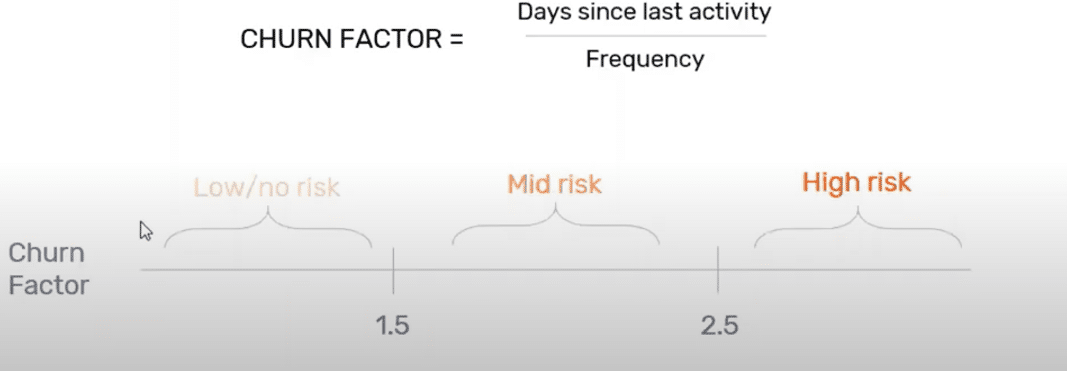 CHURN FACTOR = $\frac{\text{Days since last activity}}{\text{Frequency}}$

Low/no risk

Mid risk

High risk

Churn Factor

1.5

2.5